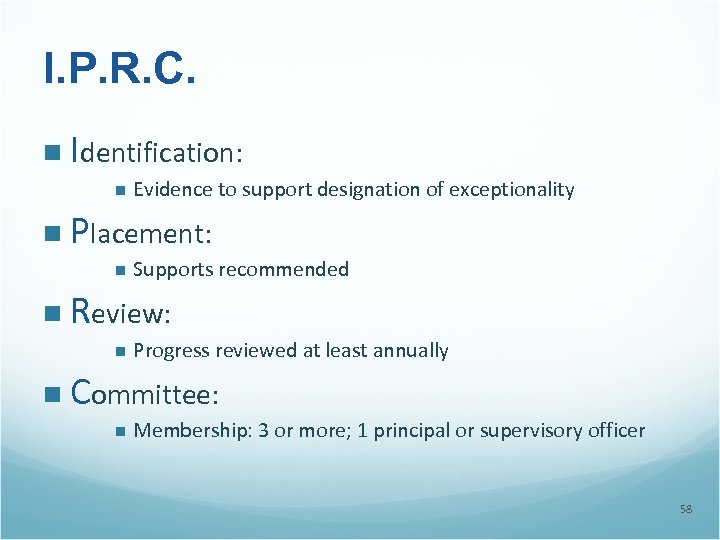 I.P.R.C.

Identification:
Evidence to support designation of exceptionality

Placement:
Supports recommended

Review:
Progress reviewed at least annually

Committee:
Membership: 3 or more; 1 principal or supervisory officer

58